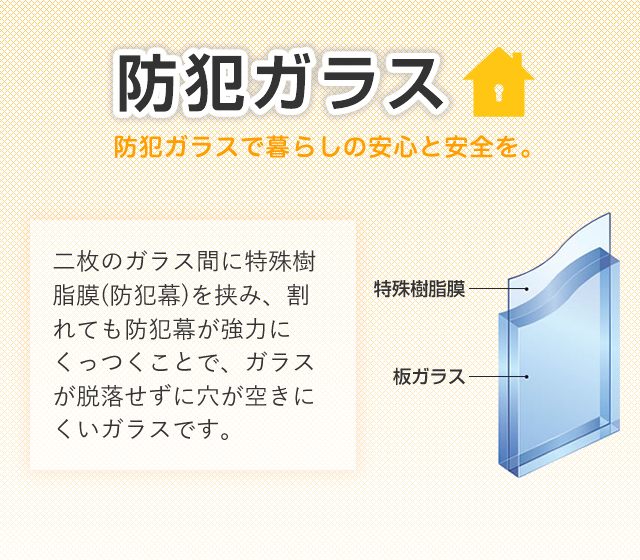 防犯ガラス

防犯ガラスで暮らしの安心と安全を。

二枚のガラス間に特殊樹脂膜(防犯幕)を挟み、割れても防犯幕が強力にくっつくことで、ガラスが脱落せずに穴が空きにくいガラスです。

特殊樹脂膜

板ガラス